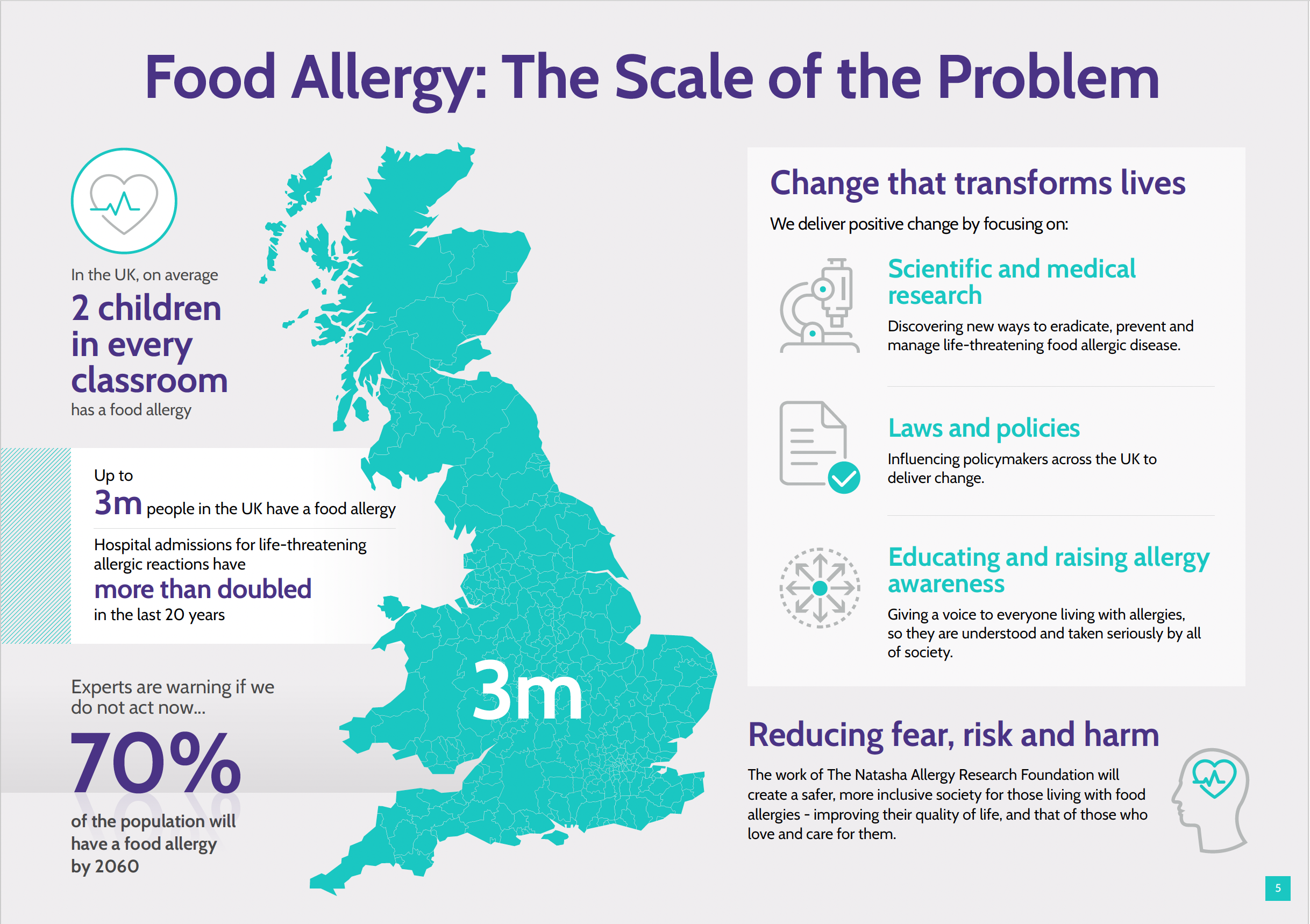 Food Allergy: The Scale of the Problem

In the UK, on average
2 children in every classroom
has a food allergy

Up to
3m people in the UK have a food allergy

Hospital admissions for life-threatening allergic reactions have
more than doubled
in the last 20 years

Experts are warning if we do not act now...
70%
of the population will have a food allergy by 2060

3m

Change that transforms lives
We deliver positive change by focusing on:

Scientific and medical research
Discovering new ways to eradicate, prevent and manage life-threatening food allergic disease.

Laws and policies
Influencing policymakers across the UK to deliver change.

Educating and raising allergy awareness
Giving a voice to everyone living with allergies, so they are understood and taken seriously by all of society.

Reducing fear, risk and harm
The work of The Natasha Allergy Research Foundation will create a safer, more inclusive society for those living with food allergies - improving their quality of life, and that of those who love and care for them.

5